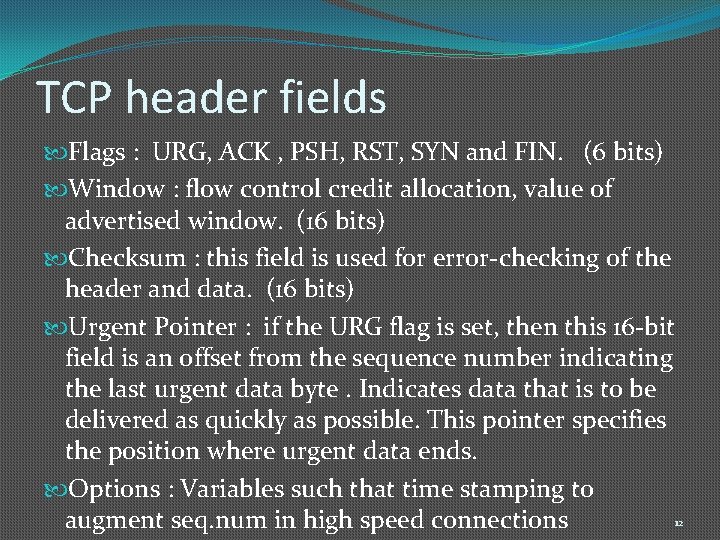 TCP header fields

Flags : URG, ACK , PSH, RST, SYN and FIN. (6 bits)

Window : flow control credit allocation, value of advertised window. (16 bits)

Checksum : this field is used for error-checking of the header and data. (16 bits)

Urgent Pointer : if the URG flag is set, then this 16-bit field is an offset from the sequence number indicating the last urgent data byte . Indicates data that is to be delivered as quickly as possible. This pointer specifies the position where urgent data ends.

Options : Variables such that time stamping to augment seq.num in high speed connections

12